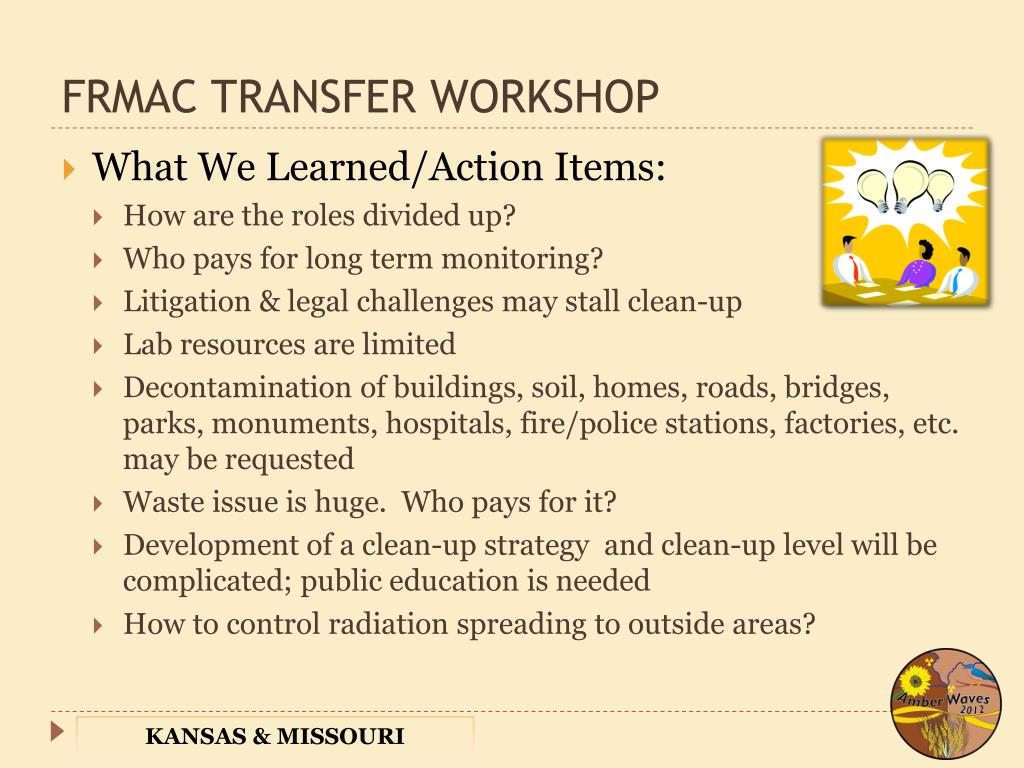 FRMAC TRANSFER WORKSHOP

What We Learned/Action Items:

How are the roles divided up?

Who pays for long term monitoring?

Litigation & legal challenges may stall clean-up

Lab resources are limited

Decontamination of buildings, soil, homes, roads, bridges, parks, monuments, hospitals, fire/police stations, factories, etc. may be requested

Waste issue is huge. Who pays for it?

Development of a clean-up strategy and clean-up level will be complicated; public education is needed

How to control radiation spreading to outside areas?

Amber Waves 2012

KANSAS & MISSOURI